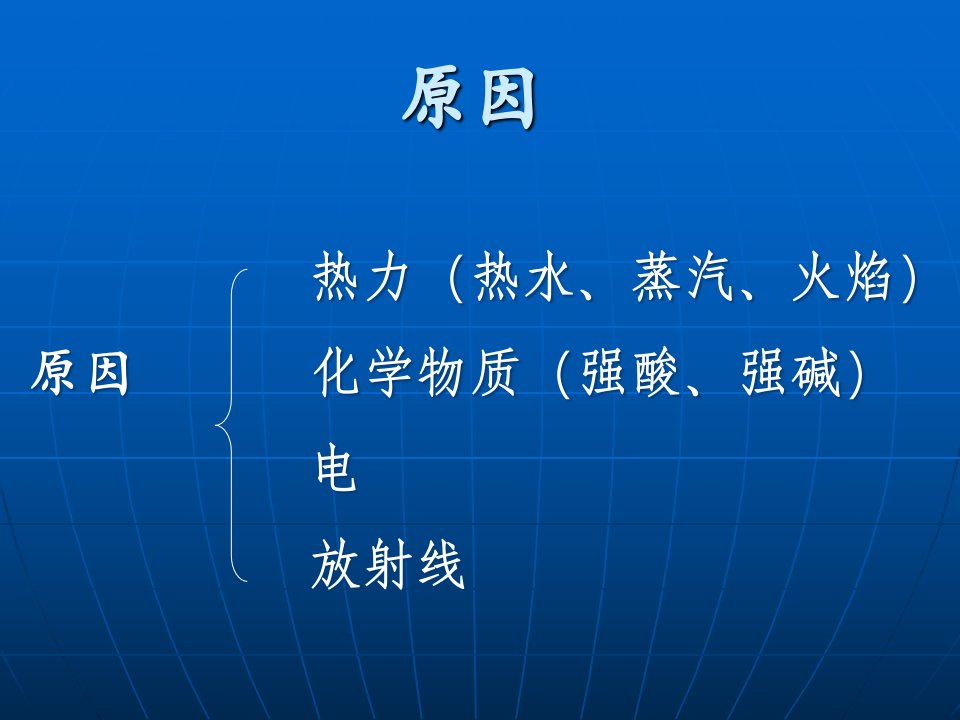 原因

原因

热力（热水、蒸汽、火焰）
化学物质（强酸、强碱）
电
放射线